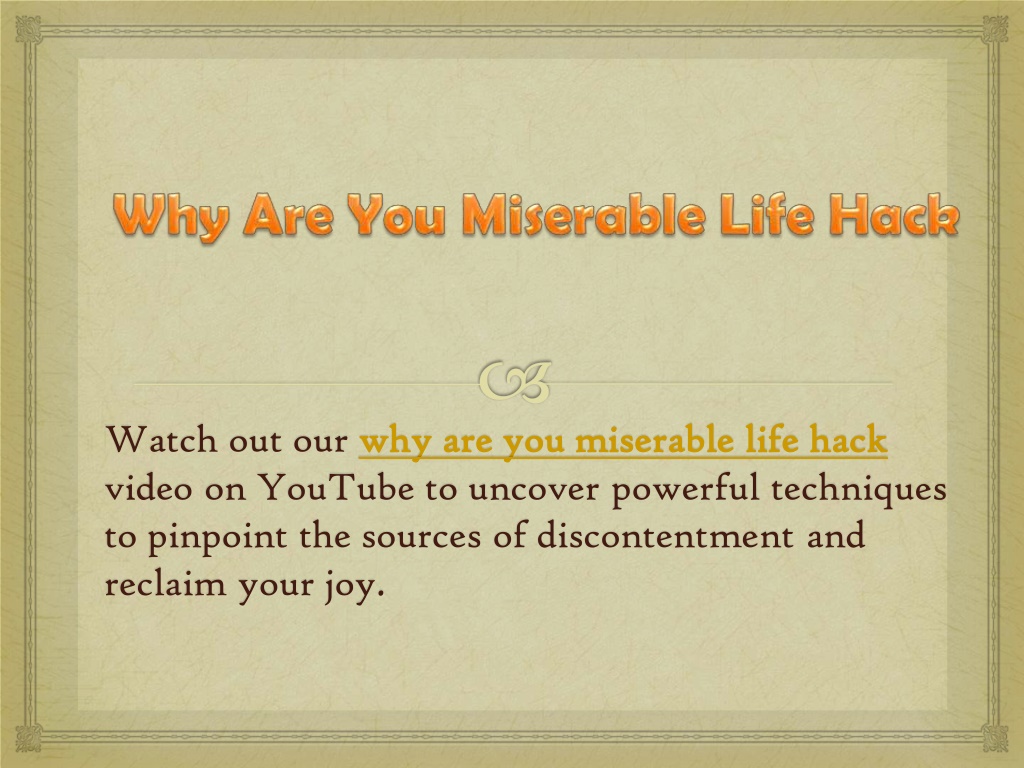 Why Are You Miserable Life Hack

Watch out our why are you miserable life hack video on YouTube to uncover powerful techniques to pinpoint the sources of discontentment and reclaim your joy.